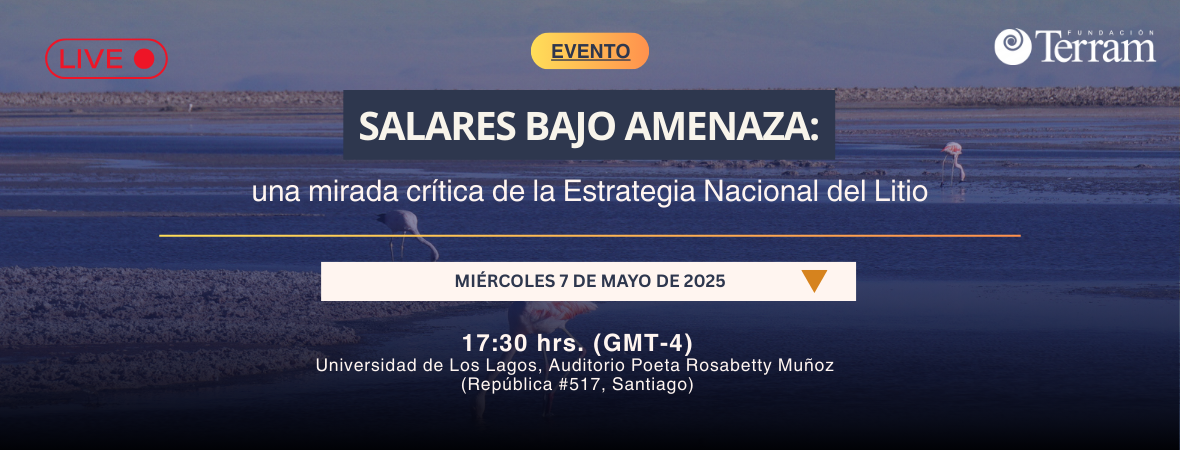 LIVE

EVENTO

FUNDACIÓN Terram

SALARES BAJO AMENAZA:

una mirada crítica de la Estrategia Nacional del Litio

MIÉRCOLES 7 DE MAYO DE 2025

17:30 hrs. (GMT-4)
Universidad de Los Lagos, Auditorio Poeta Rosabetty Muñoz
(República #517, Santiago)